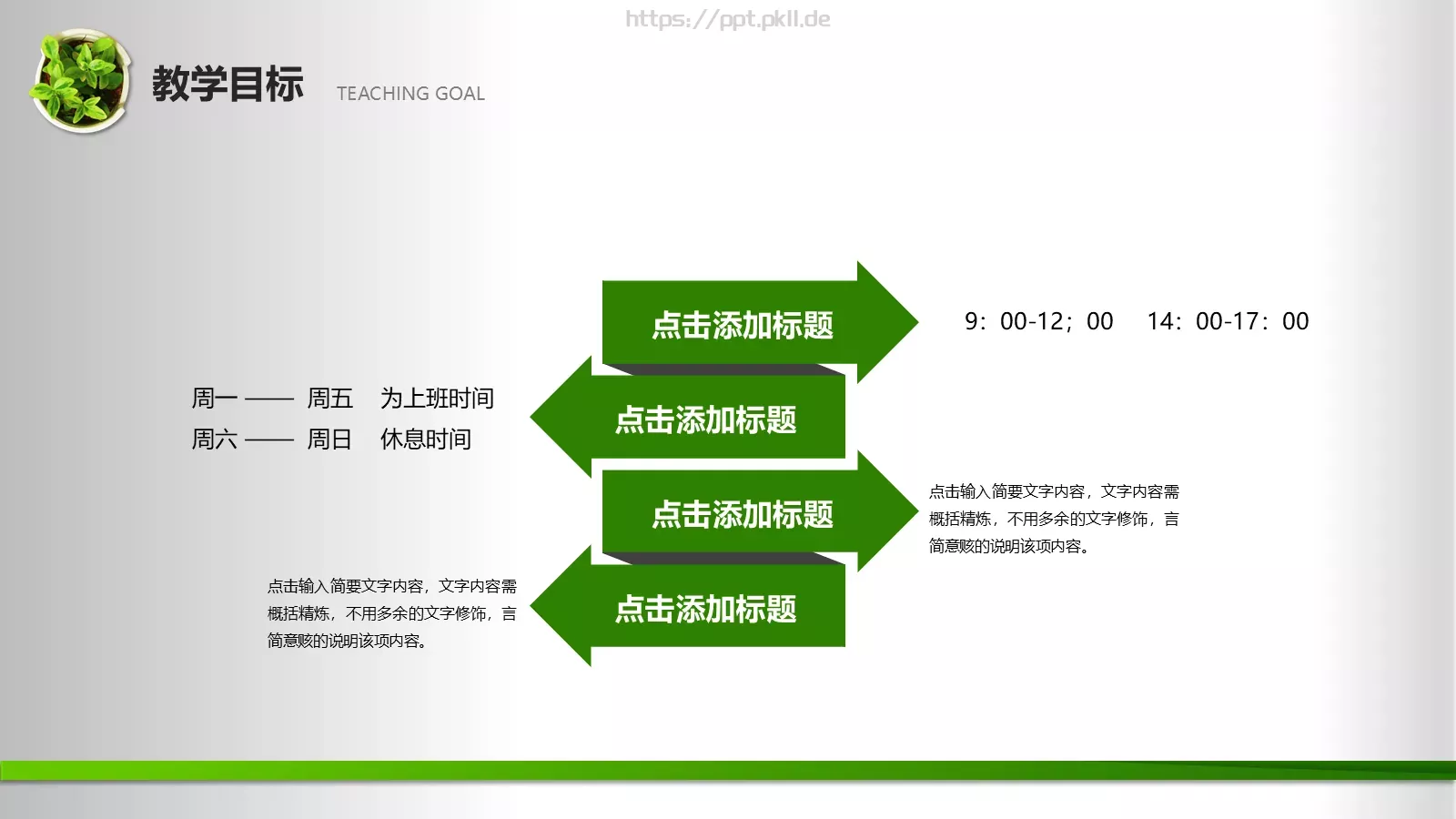 https://ppt.pkll.de

教学目标 TEACHING GOAL

点击添加标题

9：00-12；00 14：00-17：00

周一 —— 周五 为上班时间
周六 —— 周日 休息时间

点击添加标题

点击添加标题

点击输入简要文字内容，文字内容需概括精炼，不用多余的文字修饰，言简意赅的说明该项内容。

点击输入简要文字内容，文字内容需概括精炼，不用多余的文字修饰，言简意赅的说明该项内容。

点击添加标题